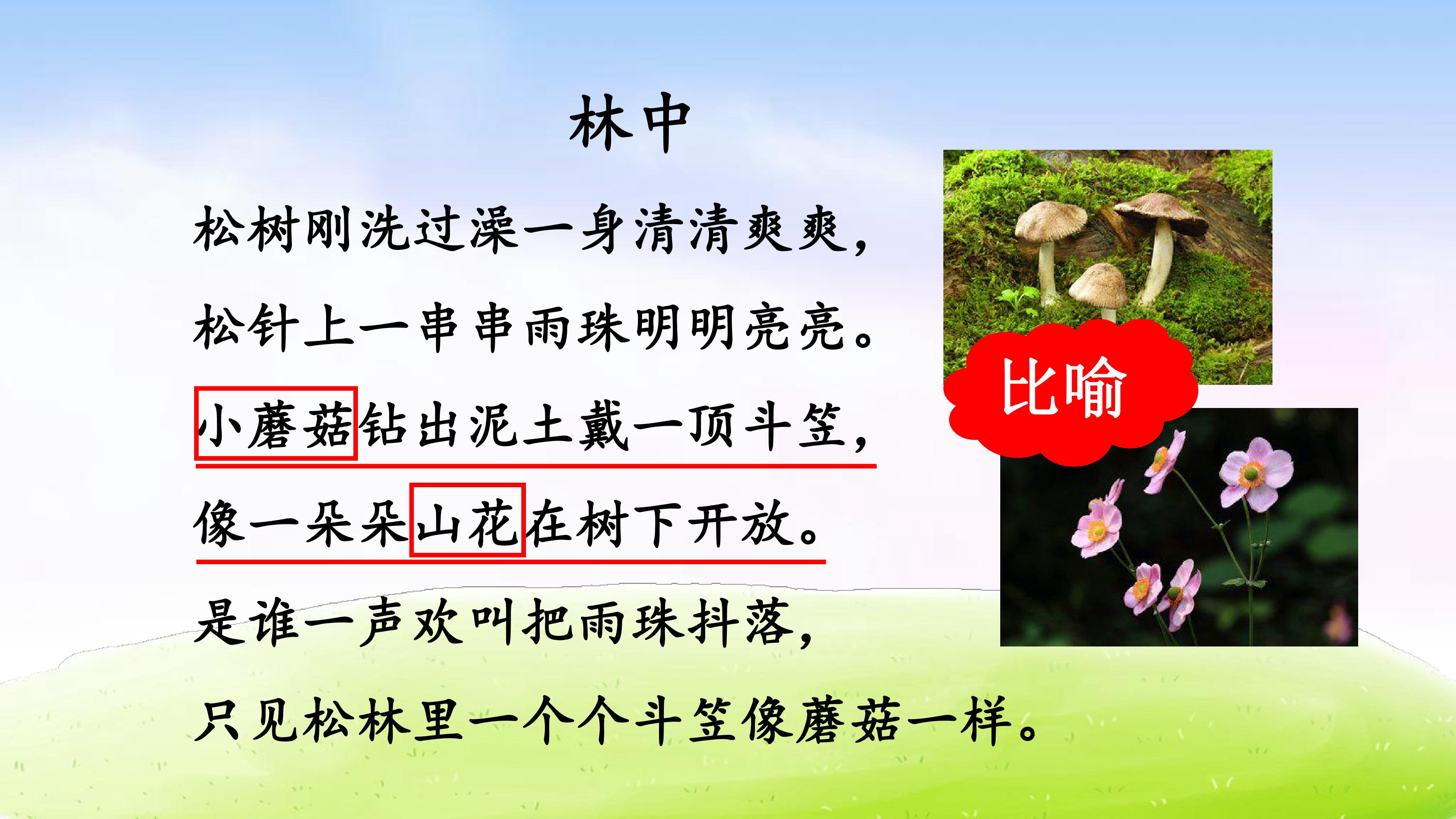 林中

松树刚洗过澡一身清清爽爽，

松针上一串串雨珠明明亮亮。

小蘑菇钻出泥土戴一顶斗笠，

像一朵朵山花在树下开放。

是谁一声欢叫把雨珠抖落，

只见松林里一个个斗笠像蘑菇一样。

比喻